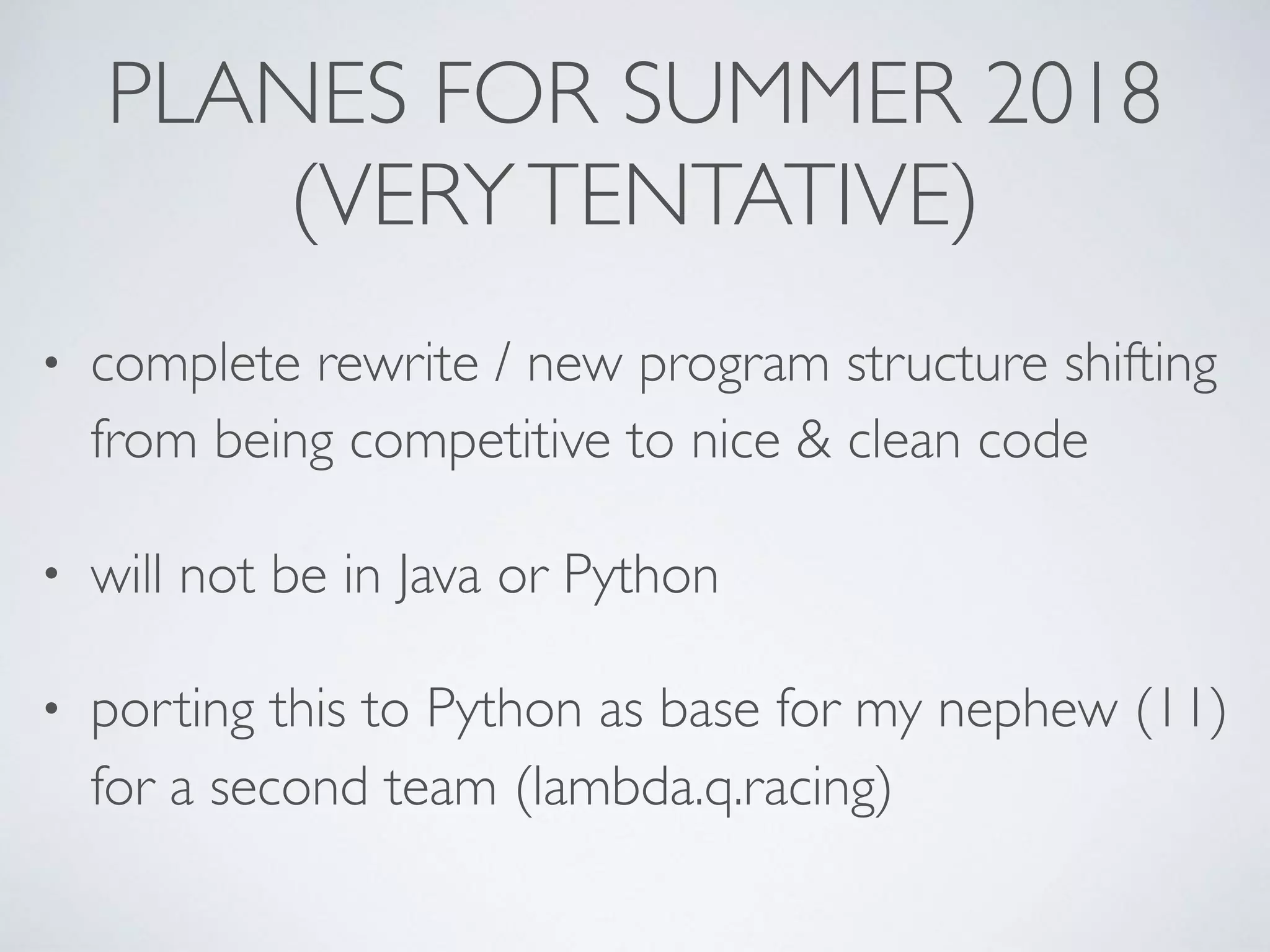 PLANES FOR SUMMER 2018 (VERY TENTATIVE)

• complete rewrite / new program structure shifting from being competitive to nice & clean code

• will not be in Java or Python

• porting this to Python as base for my nephew (11) for a second team (lambda.q.racing)